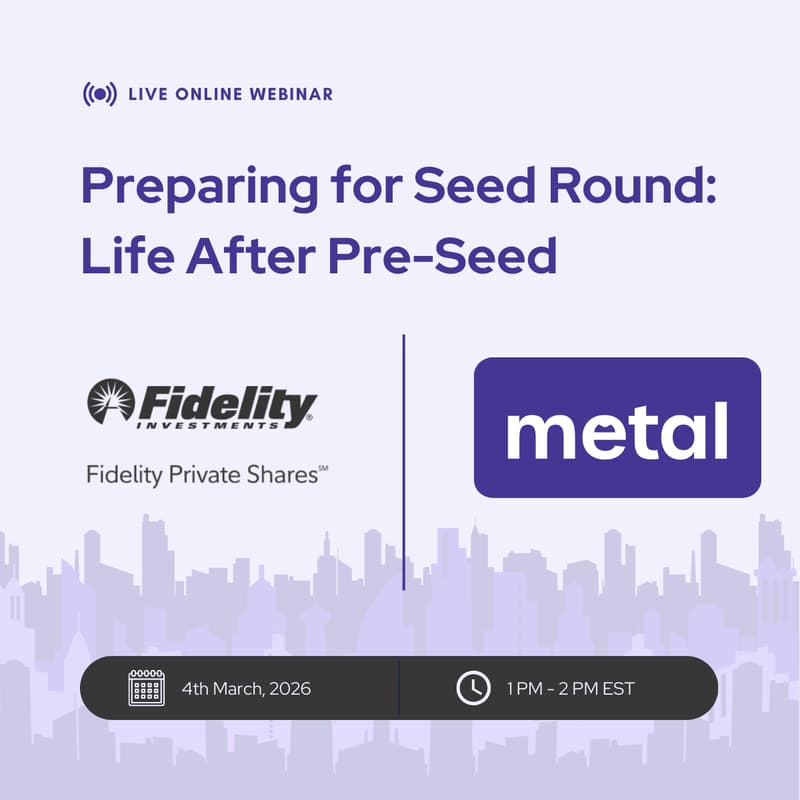 LIVE ONLINE WEBINAR

Preparing for Seed Round: Life After Pre-Seed

Fidelity INVESTMENTS

Fidelity Private Shares℠

metal

4th March, 2026

1 PM - 2 PM EST